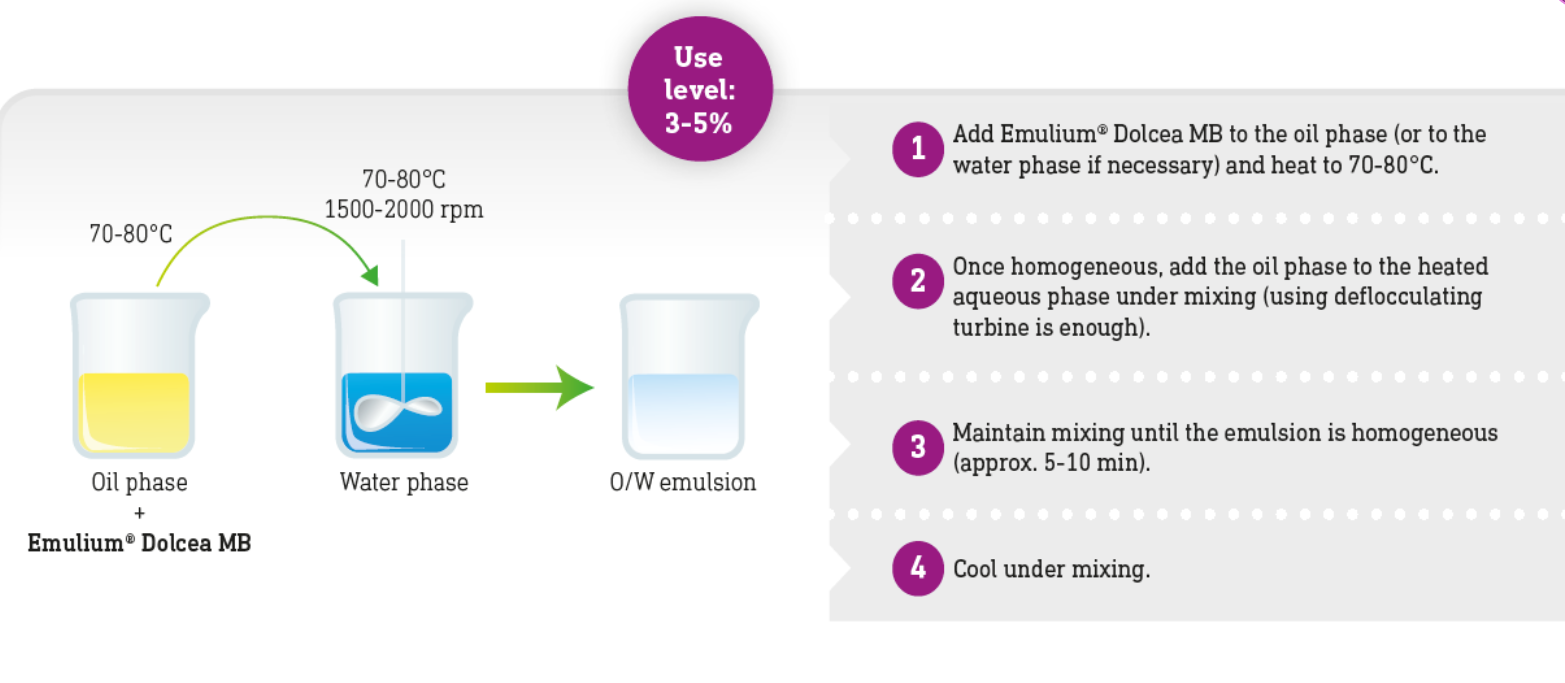 Use level: 3-5%

70-80°C

70-80°C
1500-2000 rpm

Oil phase
+
Emulium® Dolcea MB

Water phase

O/W emulsion

1 Add Emulium® Dolcea MB to the oil phase (or to the water phase if necessary) and heat to 70-80°C.

2 Once homogeneous, add the oil phase to the heated aqueous phase under mixing (using deflocculating turbine is enough).

3 Maintain mixing until the emulsion is homogeneous (approx. 5-10 min).

4 Cool under mixing.